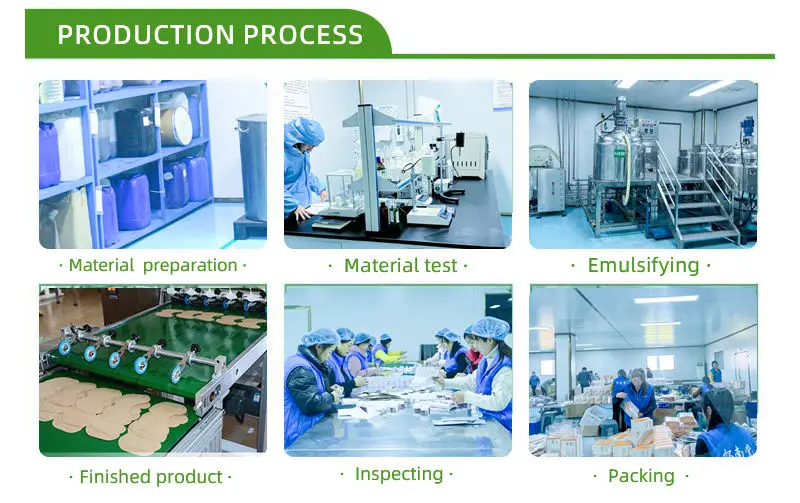 PRODUCTION PROCESS

· Material preparation ·

· Material test ·

· Emulsifying ·

· Finished product ·

· Inspecting ·

· Packing ·